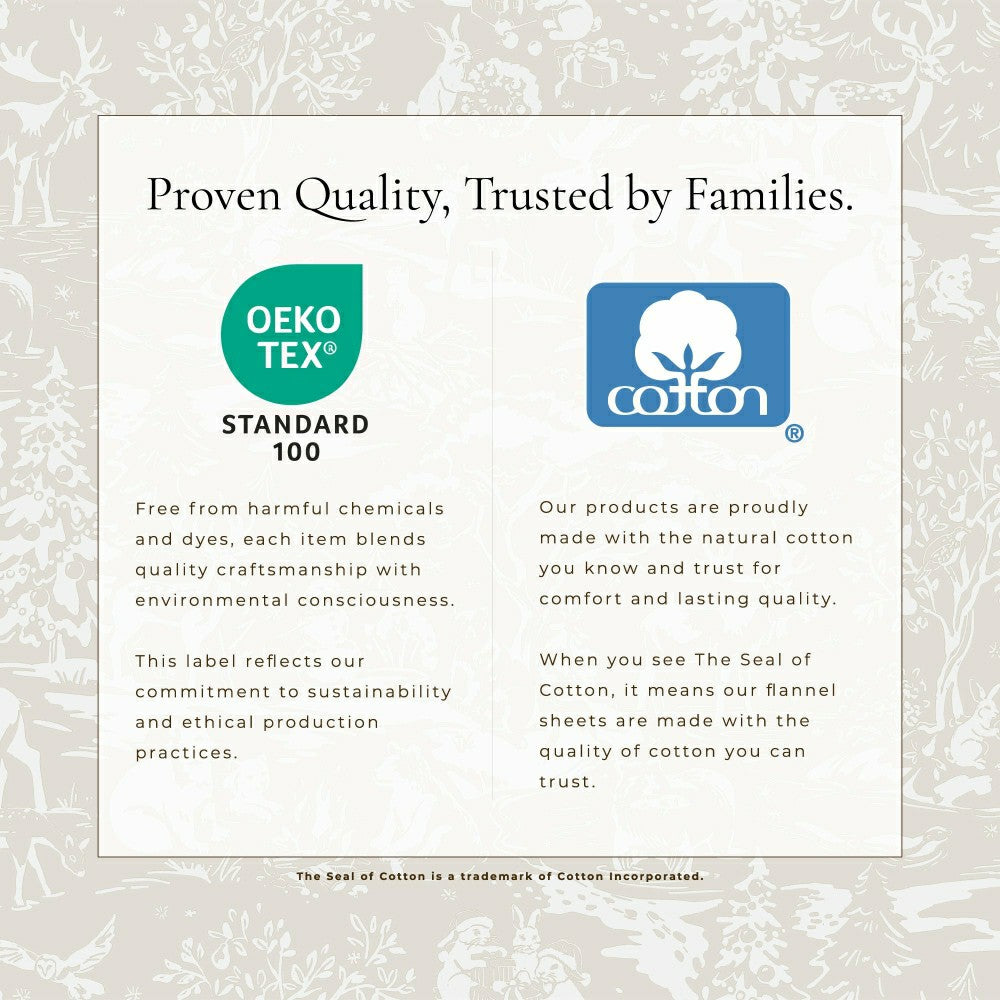 Proven Quality, Trusted by Families.

OEKO TEX®
STANDARD 100

Free from harmful chemicals and dyes, each item blends quality craftsmanship with environmental consciousness.

This label reflects our commitment to sustainability and ethical production practices.

cotton ®

Our products are proudly made with the natural cotton you know and trust for comfort and lasting quality.

When you see The Seal of Cotton, it means our flannel sheets are made with the quality of cotton you can trust.

The Seal of Cotton is a trademark of Cotton Incorporated.